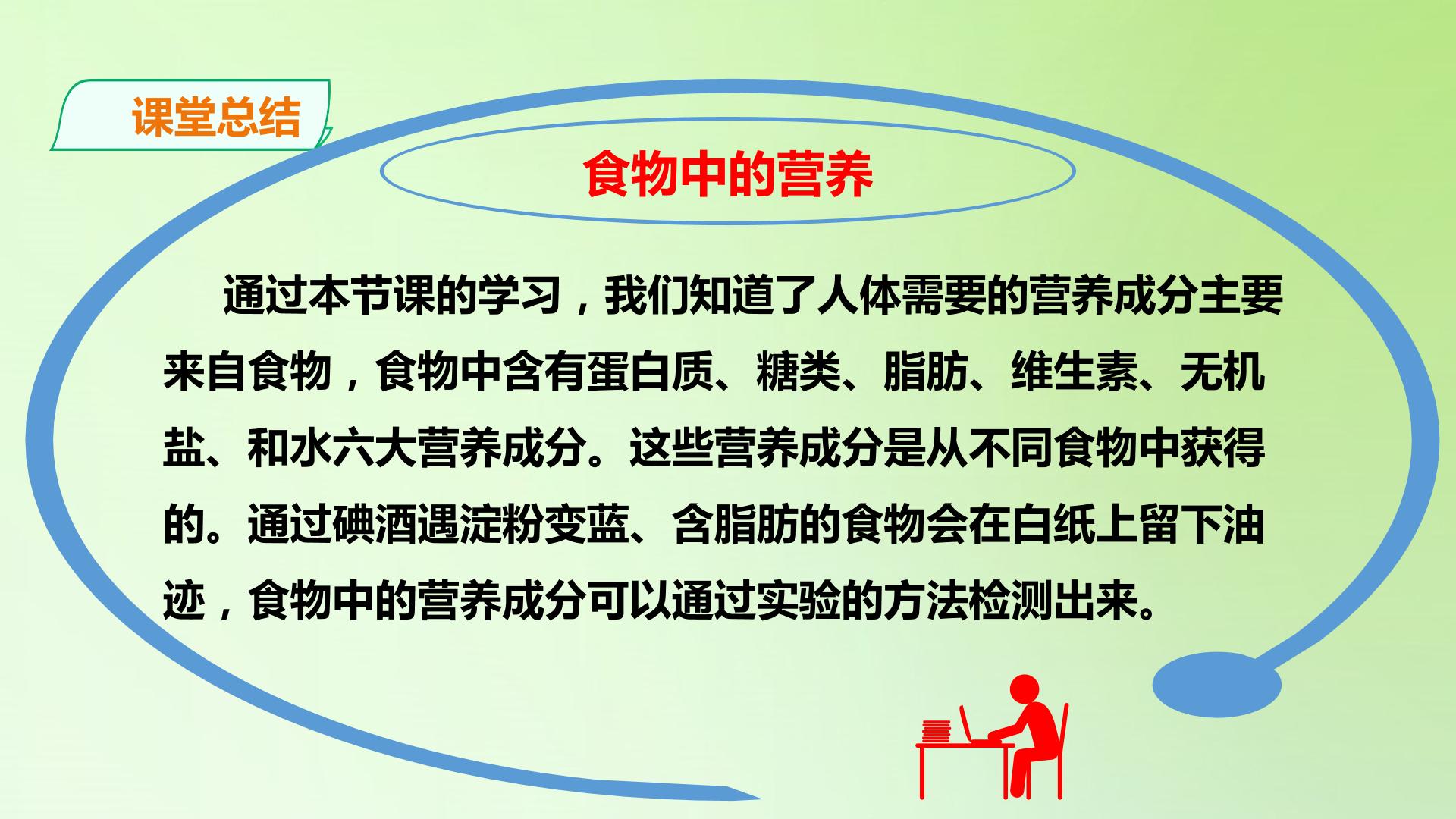 课堂总结

食物中的营养

通过本节课的学习，我们知道了人体需要的营养成分主要来自食物，食物中含有蛋白质、糖类、脂肪、维生素、无机盐、和水六大营养成分。这些营养成分是从不同食物中获得的。通过碘酒遇淀粉变蓝、含脂肪的食物会在白纸上留下油迹，食物中的营养成分可以通过实验的方法检测出来。